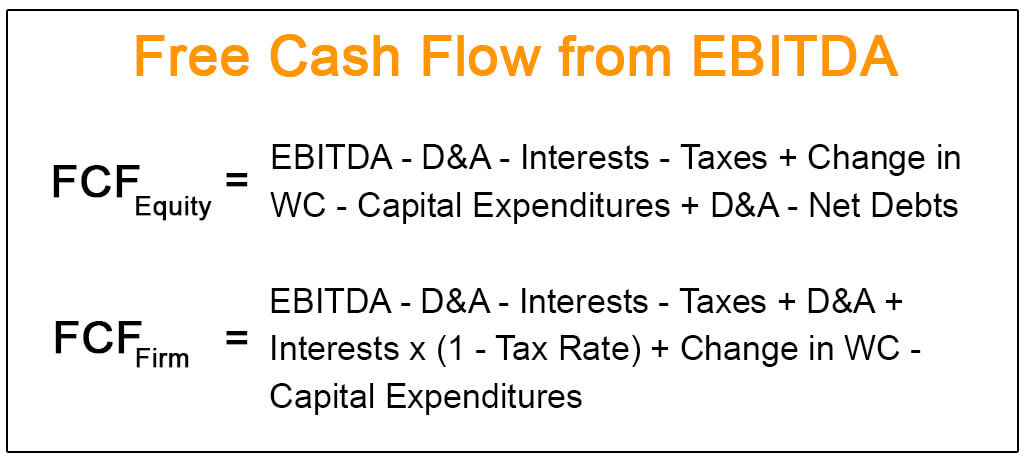 Free Cash Flow from EBITDA

$FCF_{Equity}$ = EBITDA - D&A - Interests - Taxes + Change in WC - Capital Expenditures + D&A - Net Debts

$FCF_{Firm}$ = EBITDA - D&A - Interests - Taxes + D&A + Interests x (1 - Tax Rate) + Change in WC - Capital Expenditures